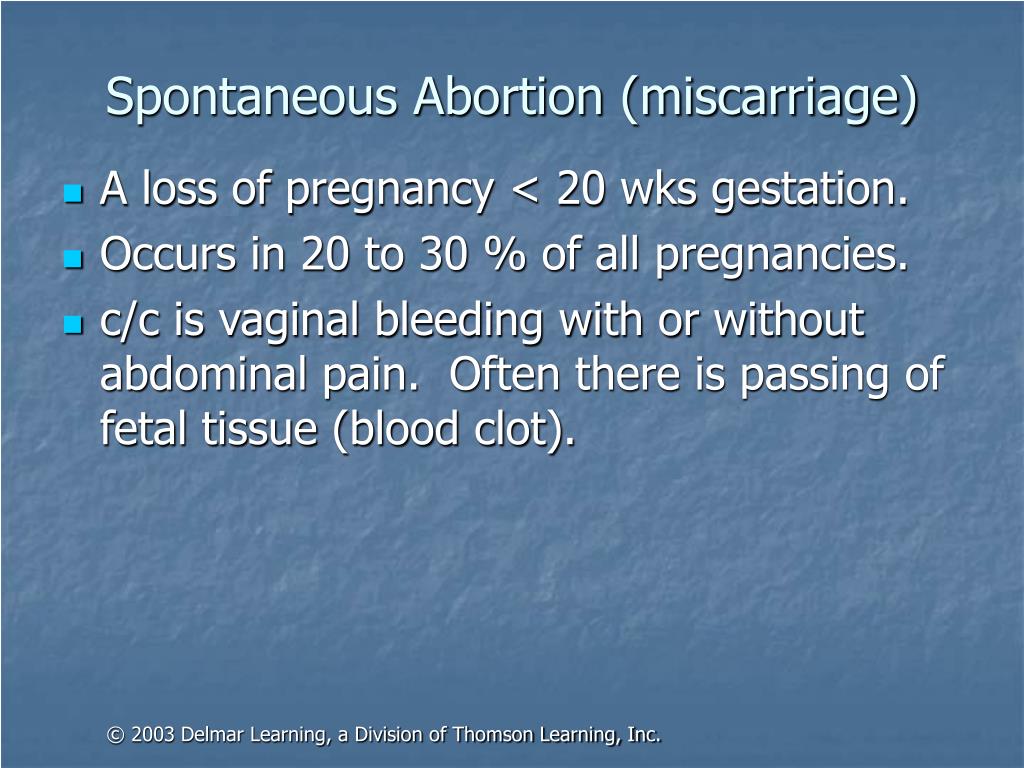 Spontaneous Abortion (miscarriage)

- A loss of pregnancy < 20 wks gestation.
- Occurs in 20 to 30 % of all pregnancies.
- c/c is vaginal bleeding with or without abdominal pain. Often there is passing of fetal tissue (blood clot).

© 2003 Delmar Learning, a Division of Thomson Learning, Inc.